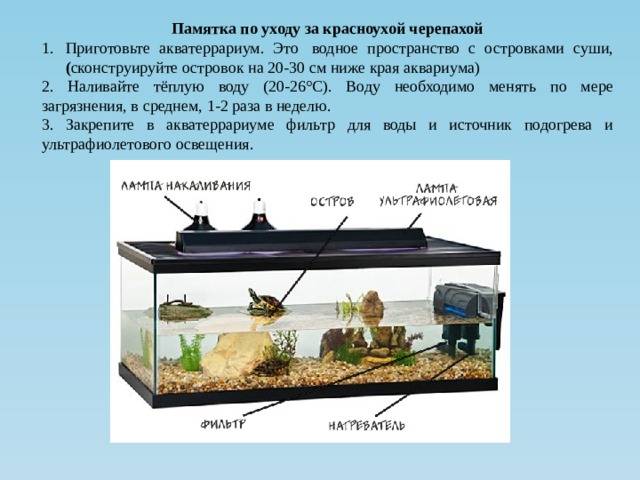 Памятка по уходу за красноухой черепахой

1. Приготовьте акватеррариум. Это водное пространство с островками суши, (сконструируйте островок на 20-30 см ниже края аквариума)

2. Наливайте тёплую воду (20-26°С). Воду необходимо менять по мере загрязнения, в среднем, 1-2 раза в неделю.

3. Закрепите в акватеррариуме фильтр для воды и источник подогрева и ультрафиолетового освещения.

ЛАМПА НАКАЛИВАНИЯ

ОСТРОВ

ЛАМПА УЛЬТРАФИОЛЕТОВАЯ

ФИЛЬТР

НАГРЕВАТЕЛЬ